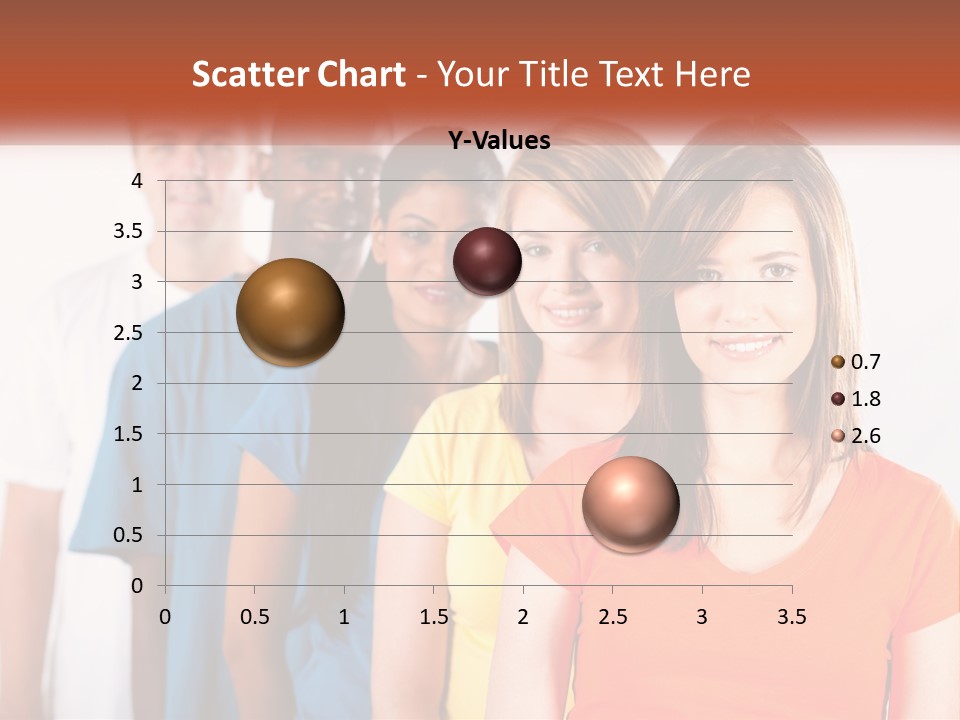 Scatter Chart - Your Title Text Here

Y-Values

4
3.5
3
2.5
2
1.5
1
0.5
0

0 0.5 1 1.5 2 2.5 3 3.5

0.7
1.8
2.6